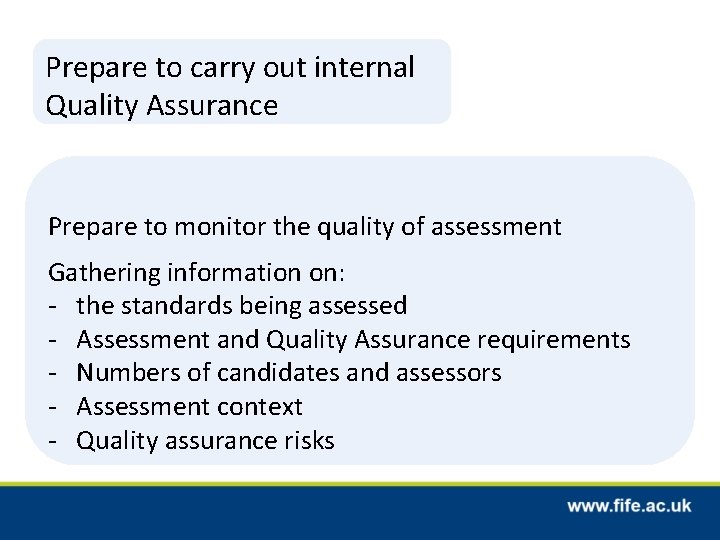 Prepare to carry out internal Quality Assurance

Prepare to monitor the quality of assessment

Gathering information on:
- the standards being assessed
- Assessment and Quality Assurance requirements
- Numbers of candidates and assessors
- Assessment context
- Quality assurance risks

www.fife.ac.uk